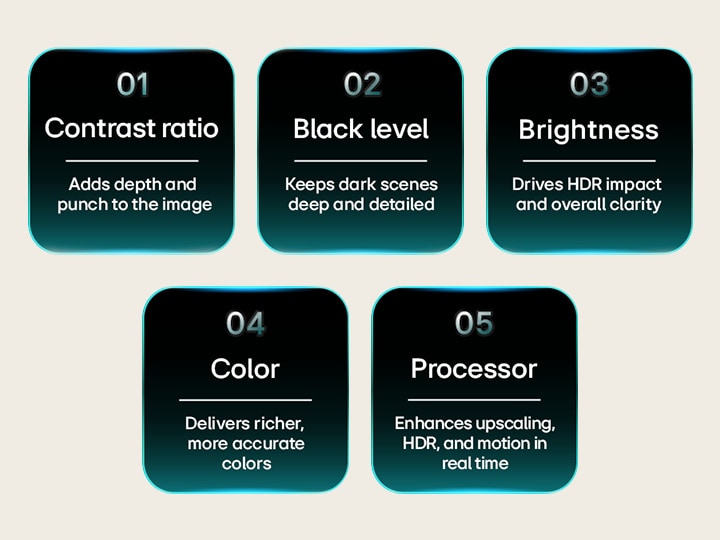 01
Contrast ratio
Adds depth and punch to the image

02
Black level
Keeps dark scenes deep and detailed

03
Brightness
Drives HDR impact and overall clarity

04
Color
Delivers richer, more accurate colors

05
Processor
Enhances upscaling, HDR, and motion in real time